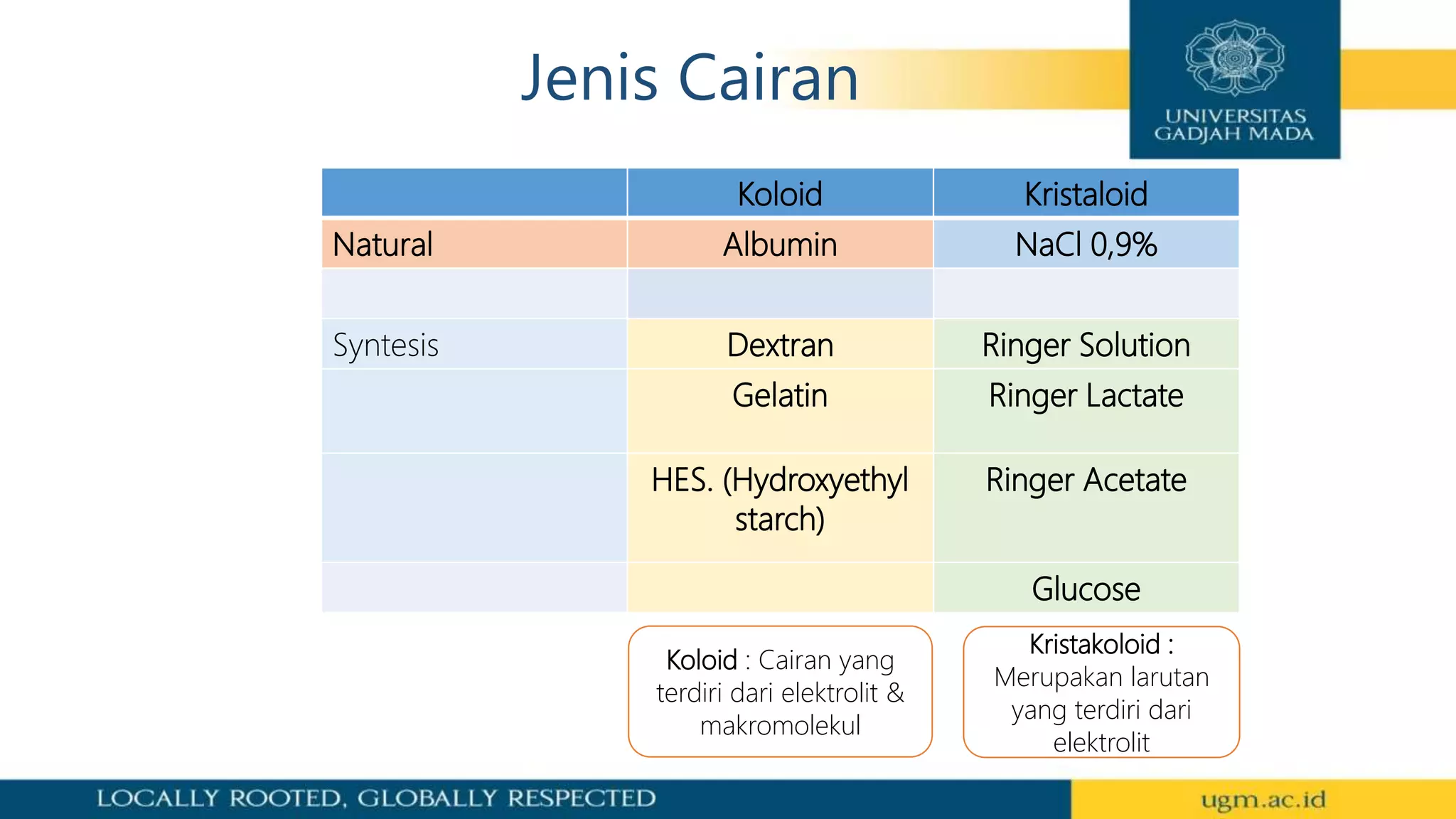 Jenis Cairan

UNIVERSITAS GADJAH MADA

| | Koloid | Kristaloid |
|---|---|---|
| Natural | Albumin | NaCl 0,9% |
| | | |
| Syntesis | Dextran | Ringer Solution |
| | Gelatin | Ringer Lactate |
| | HES. (Hydroxyethyl starch) | Ringer Acetate |
| | | Glucose |

Koloid : Cairan yang terdiri dari elektrolit & makromolekul

Kristakoloid : Merupakan larutan yang terdiri dari elektrolit

LOCALLY ROOTED, GLOBALLY RESPECTED

ugm.ac.id